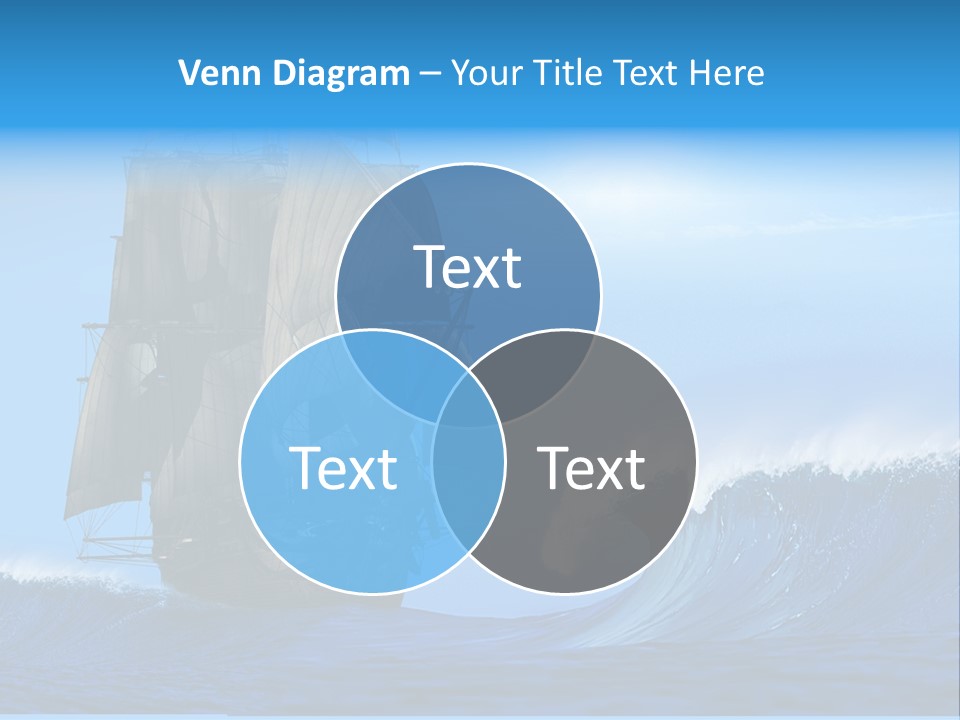 Venn Diagram – Your Title Text Here

Text

Text

Text